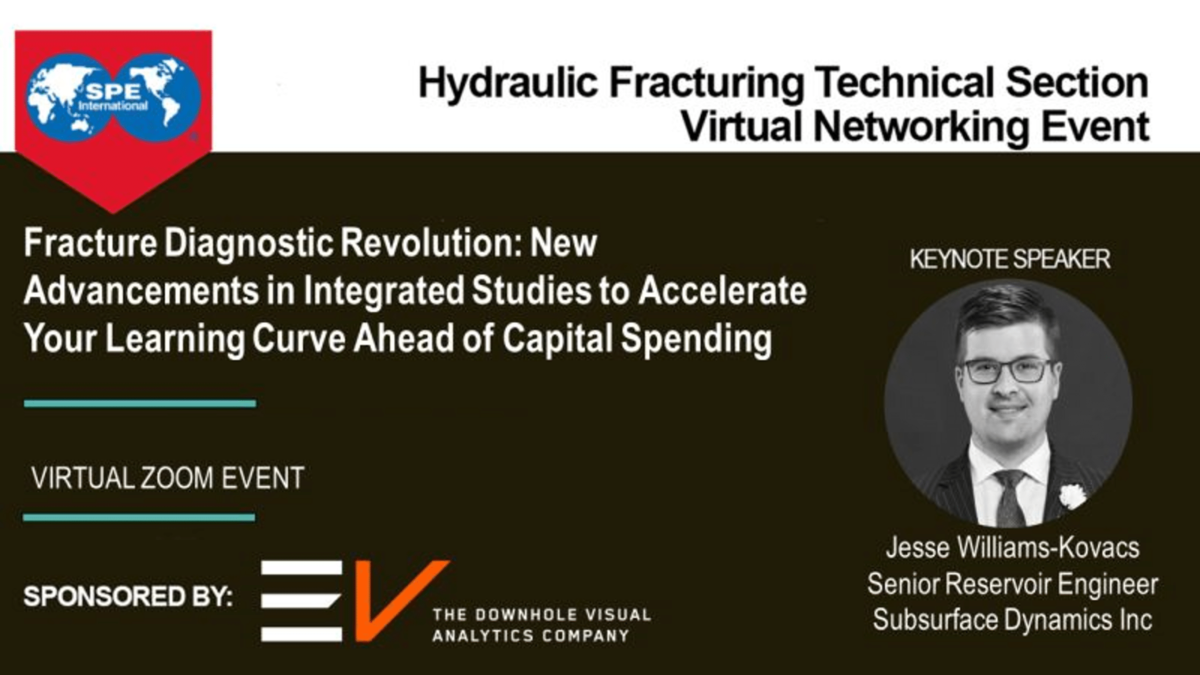 SPE International

Hydraulic Fracturing Technical Section
Virtual Networking Event

Fracture Diagnostic Revolution: New Advancements in Integrated Studies to Accelerate Your Learning Curve Ahead of Capital Spending

VIRTUAL ZOOM EVENT

SPONSORED BY:

EV

THE DOWNHOLE VISUAL ANALYTICS COMPANY

KEYNOTE SPEAKER

Jesse Williams-Kovacs
Senior Reservoir Engineer
Subsurface Dynamics Inc